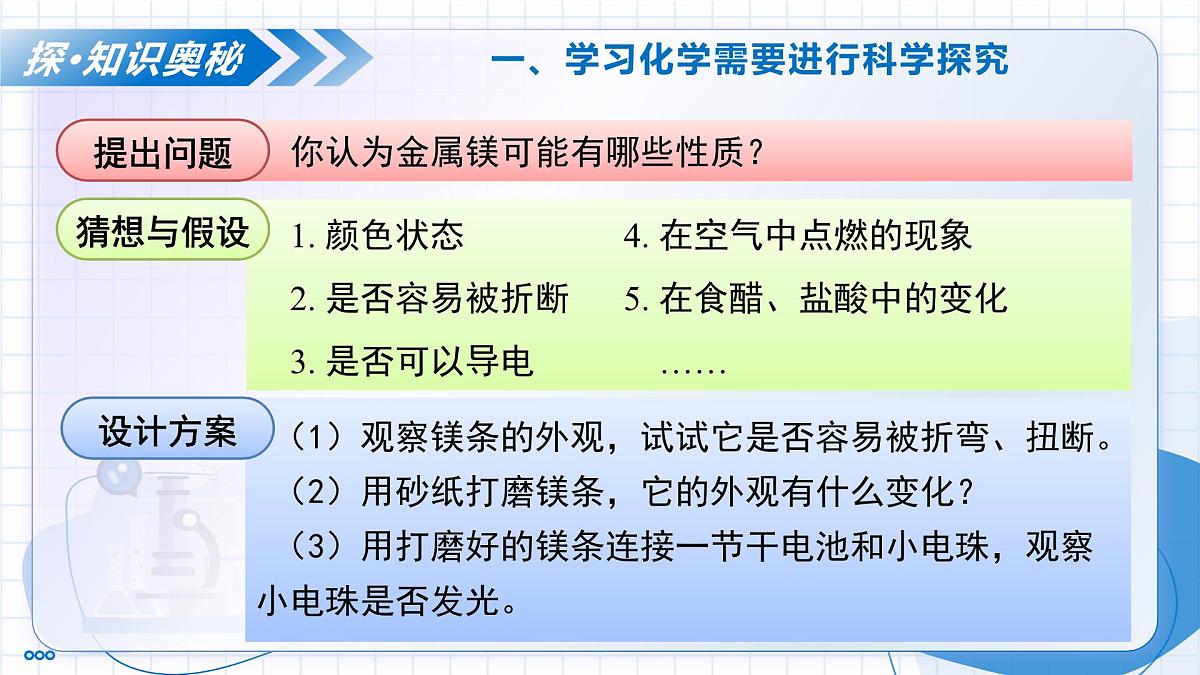 探·知识奥秘

一、学习化学需要进行科学探究

提出问题

你认为金属镁可能有哪些性质?

猜想与假设

1. 颜色状态

2. 是否容易被折断

3. 是否可以导电

4. 在空气中点燃的现象

5. 在食醋、盐酸中的变化

……

设计方案

(1)观察镁条的外观,试试它是否容易被折弯、扭断。

(2)用砂纸打磨镁条,它的外观有什么变化?

(3)用打磨好的镁条连接一节干电池和小电珠,观察小电珠是否发光。